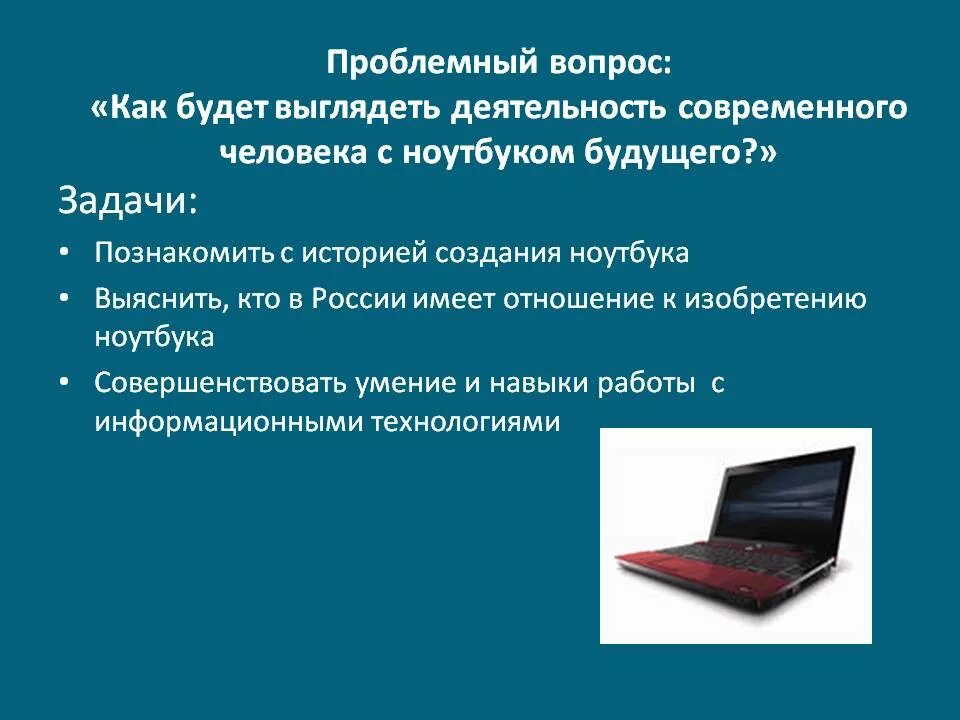 Проблемный вопрос:
«Как будет выглядеть деятельность современного человека с ноутбуком будущего?»

Задачи:

• Познакомить с историей создания ноутбука
• Выяснить, кто в России имеет отношение к изобретению ноутбука
• Совершенствовать умение и навыки работы с информационными технологиями